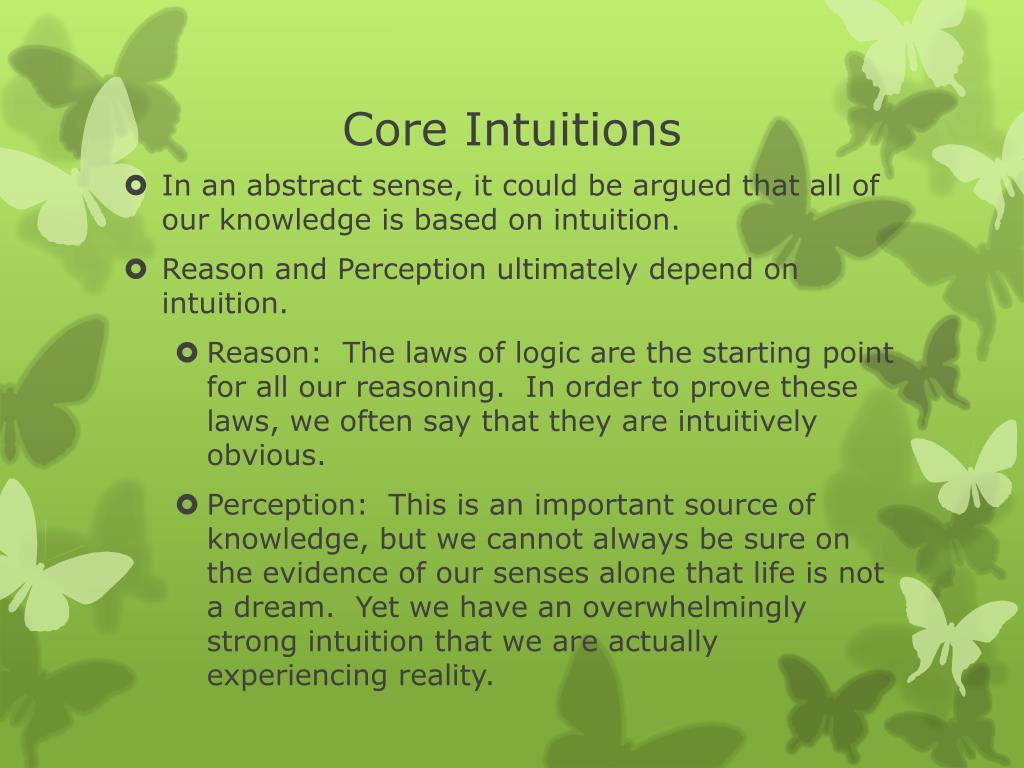 Core Intuitions

In an abstract sense, it could be argued that all of our knowledge is based on intuition.

Reason and Perception ultimately depend on intuition.

Reason:  The laws of logic are the starting point for all our reasoning.  In order to prove these laws, we often say that they are intuitively obvious.

Perception:  This is an important source of knowledge, but we cannot always be sure on the evidence of our senses alone that life is not a dream.  Yet we have an overwhelmingly strong intuition that we are actually experiencing reality.